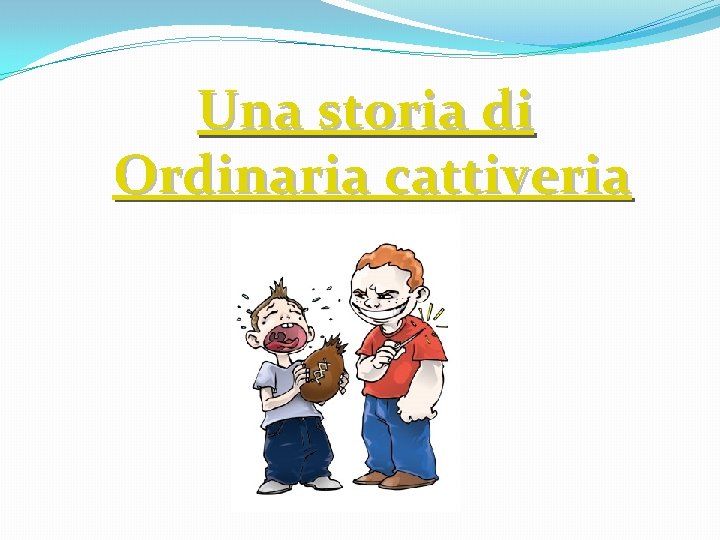 Una storia di
Ordinaria cattiveria